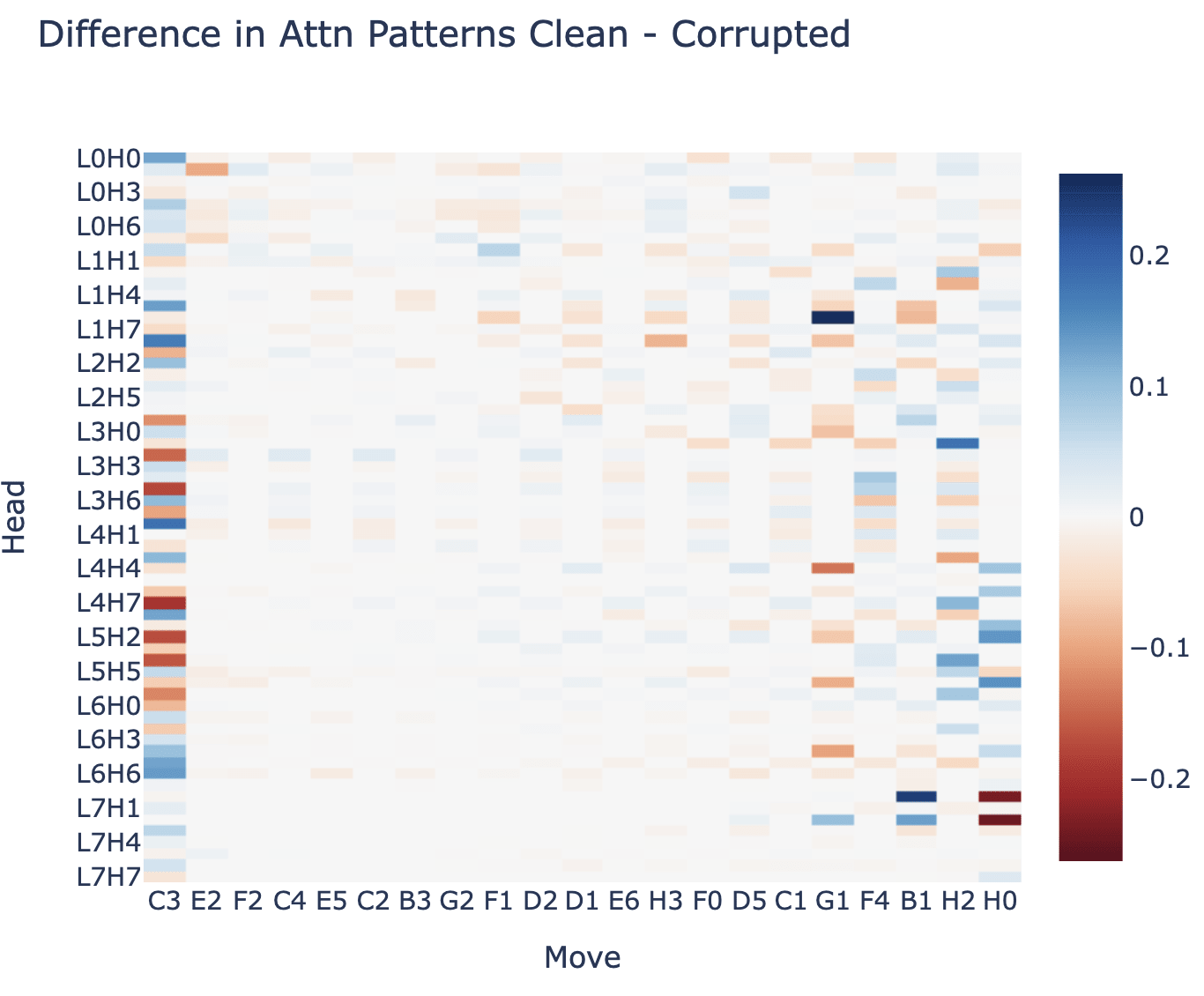 Difference in Attn Patterns Clean - Corrupted

Head

L0H0
L0H3
L0H6
L1H1
L1H4
L1H7
L2H2
L2H5
L3H0
L3H3
L3H6
L4H1
L4H4
L4H7
L5H2
L5H5
L6H0
L6H3
L6H6
L7H1
L7H4
L7H7

C3 E2 F2 C4 E5 C2 B3 G2 F1 D2 D1 E6 H3 F0 D5 C1 G1 F4 B1 H2 H0

Move

0.2
0.1
0
−0.1
−0.2